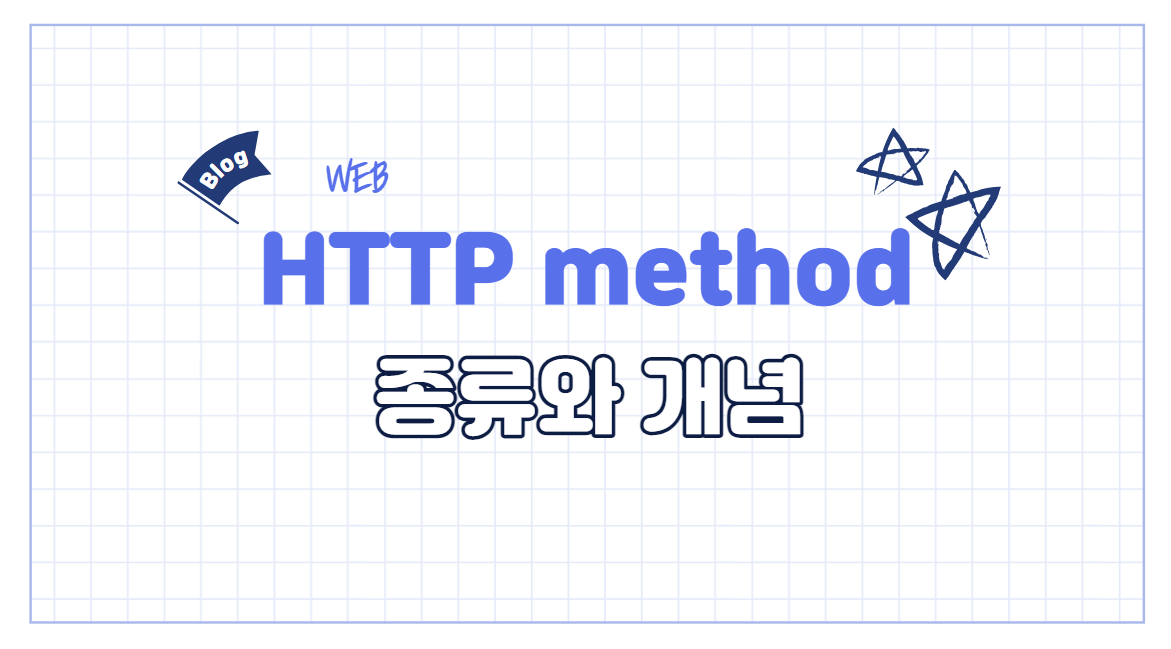 Blog

WEB

HTTP method

종류와 개념